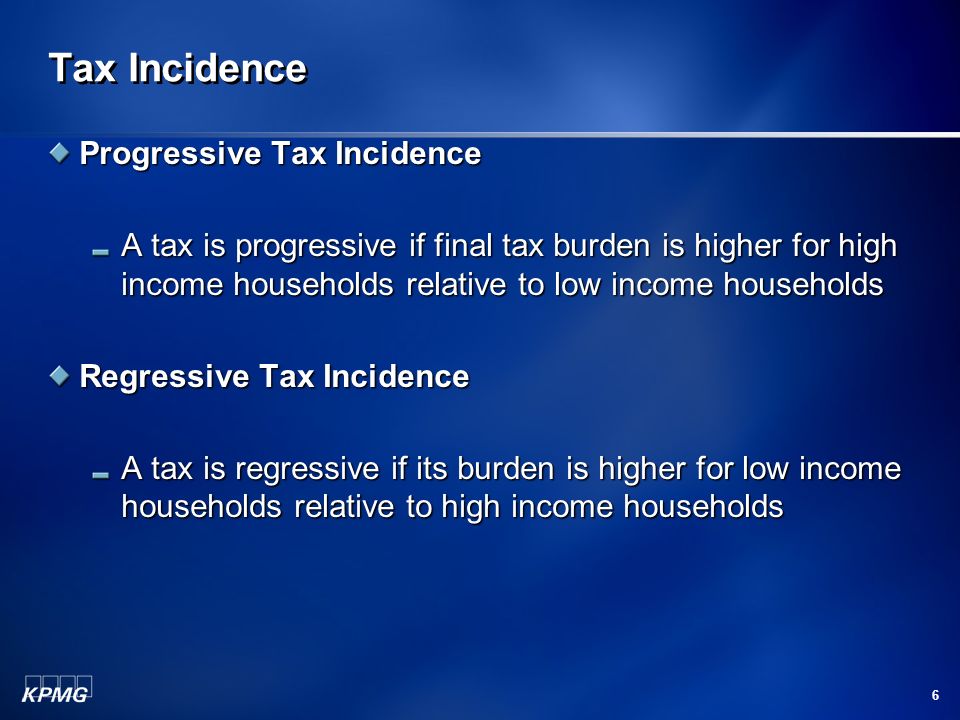 Tax Incidence

Progressive Tax Incidence

A tax is progressive if final tax burden is higher for high income households relative to low income households

Regressive Tax Incidence

A tax is regressive if its burden is higher for low income households relative to high income households

KPMG

6